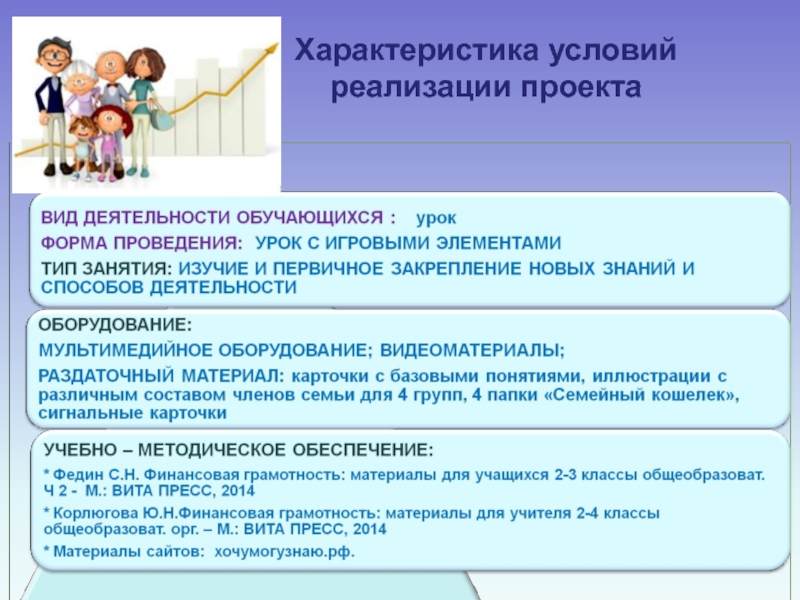 Характеристика условий реализации проекта

ВИД ДЕЯТЕЛЬНОСТИ ОБУЧАЮЩИХСЯ : урок

ФОРМА ПРОВЕДЕНИЯ: УРОК С ИГРОВЫМИ ЭЛЕМЕНТАМИ

ТИП ЗАНЯТИЯ: ИЗУЧИЕ И ПЕРВИЧНОЕ ЗАКРЕПЛЕНИЕ НОВЫХ ЗНАНИЙ И СПОСОБОВ ДЕЯТЕЛЬНОСТИ

ОБОРУДОВАНИЕ:

МУЛЬТИМЕДИЙНОЕ ОБОРУДОВАНИЕ; ВИДЕОМАТЕРИАЛЫ;

РАЗДАТОЧНЫЙ МАТЕРИАЛ: карточки с базовыми понятиями, иллюстрации с различным составом членов семьи для 4 групп, 4 папки «Семейный кошелек», сигнальные карточки

УЧЕБНО – МЕТОДИЧЕСКОЕ ОБЕСПЕЧЕНИЕ:

* Федин С.Н. Финансовая грамотность: материалы для учащихся 2-3 классы общеобразоват. Ч 2 - М.: ВИТА ПРЕСС, 2014

* Корлюгова Ю.Н.Финансовая грамотность: материалы для учителя 2-4 классы общеобразоват. орг. – М.: ВИТА ПРЕСС, 2014

* Материалы сайтов: хочумогузнаю.рф.